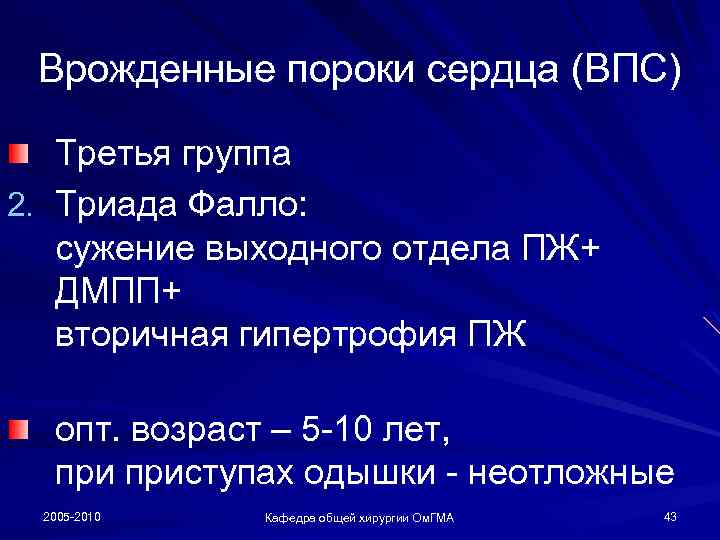 Врожденные пороки сердца (ВПС)

Третья группа

2. Триада Фалло:
сужение выходного отдела ПЖ+
ДМПП+
вторичная гипертрофия ПЖ

опт. возраст – 5-10 лет,
при приступах одышки - неотложные

2005-2010

Кафедра общей хирургии ОмГМА

43